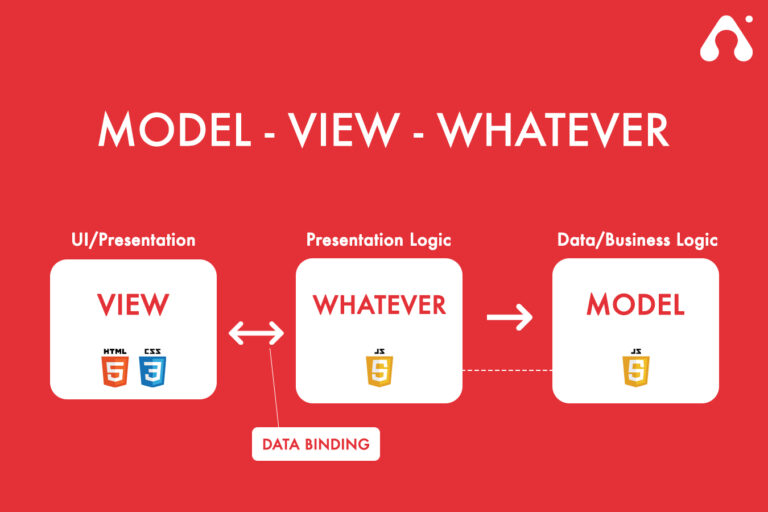 MODEL - VIEW - WHATEVER

UI/Presentation

VIEW

HTML 5 CSS 3

Presentation Logic

WHATEVER

JS 5

Data/Business Logic

MODEL

JS 5

DATA BINDING